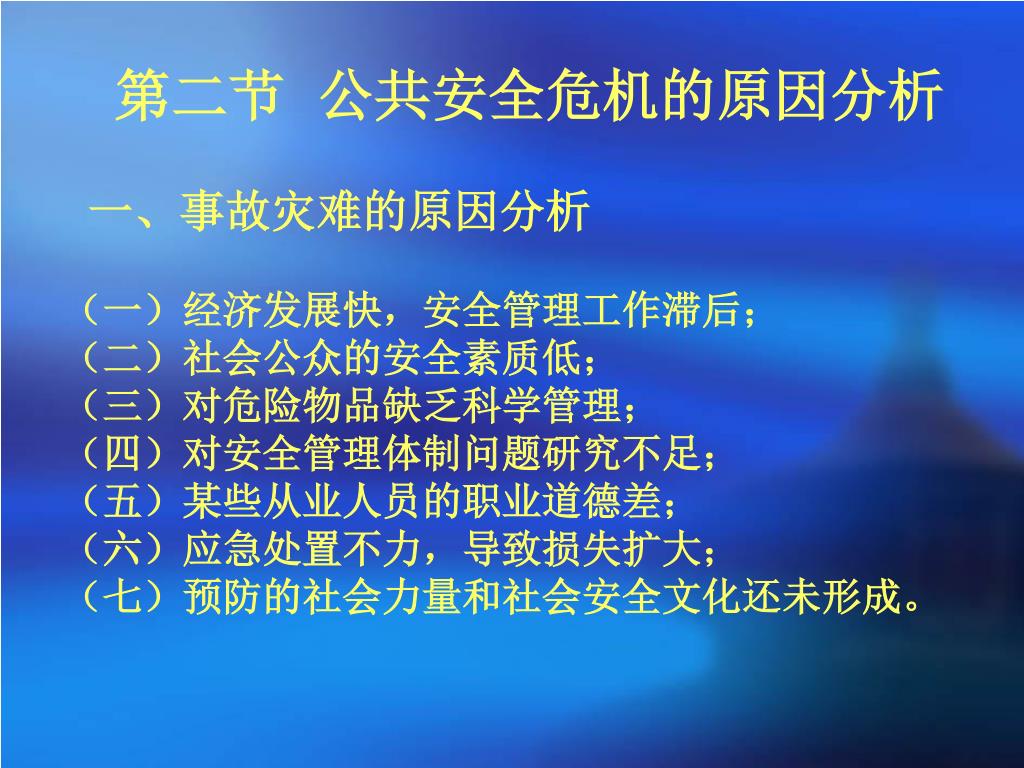 第二节 公共安全危机的原因分析

一、事故灾难的原因分析

（一）经济发展快，安全管理工作滞后；
（二）社会公众的安全素质低；
（三）对危险物品缺乏科学管理；
（四）对安全管理体制问题研究不足；
（五）某些从业人员的职业道德差；
（六）应急处置不力，导致损失扩大；
（七）预防的社会力量和社会安全文化还未形成。